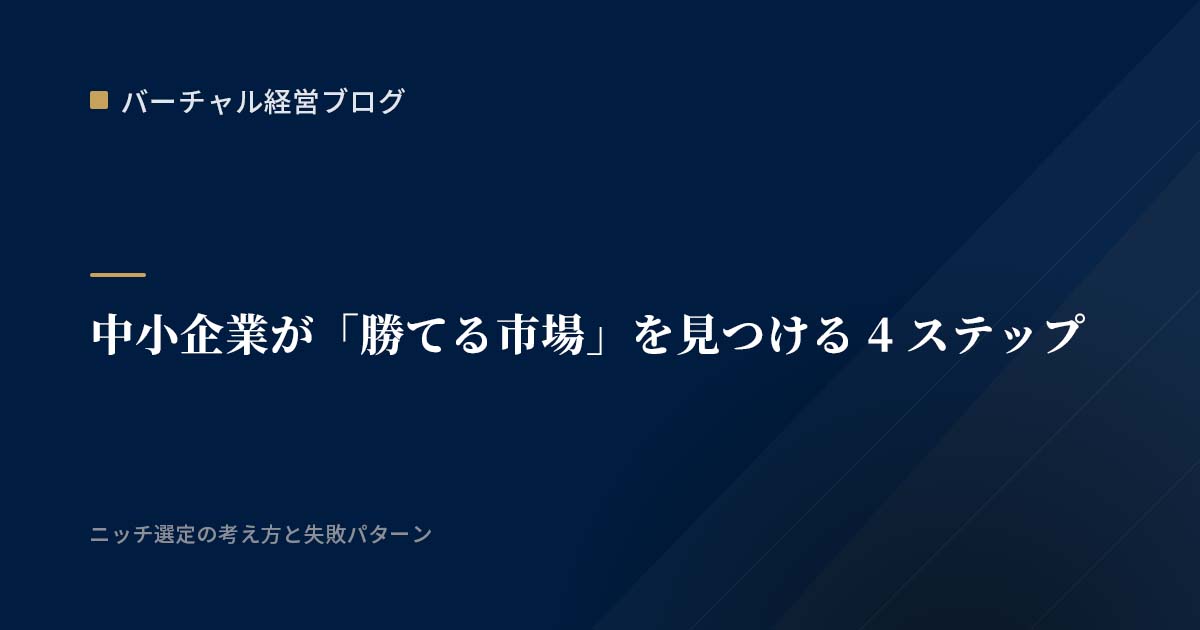 バーチャル経営ブログ

中小企業が「勝てる市場」を見つける 4 ステップ

ニッチ選定の考え方と失敗パターン